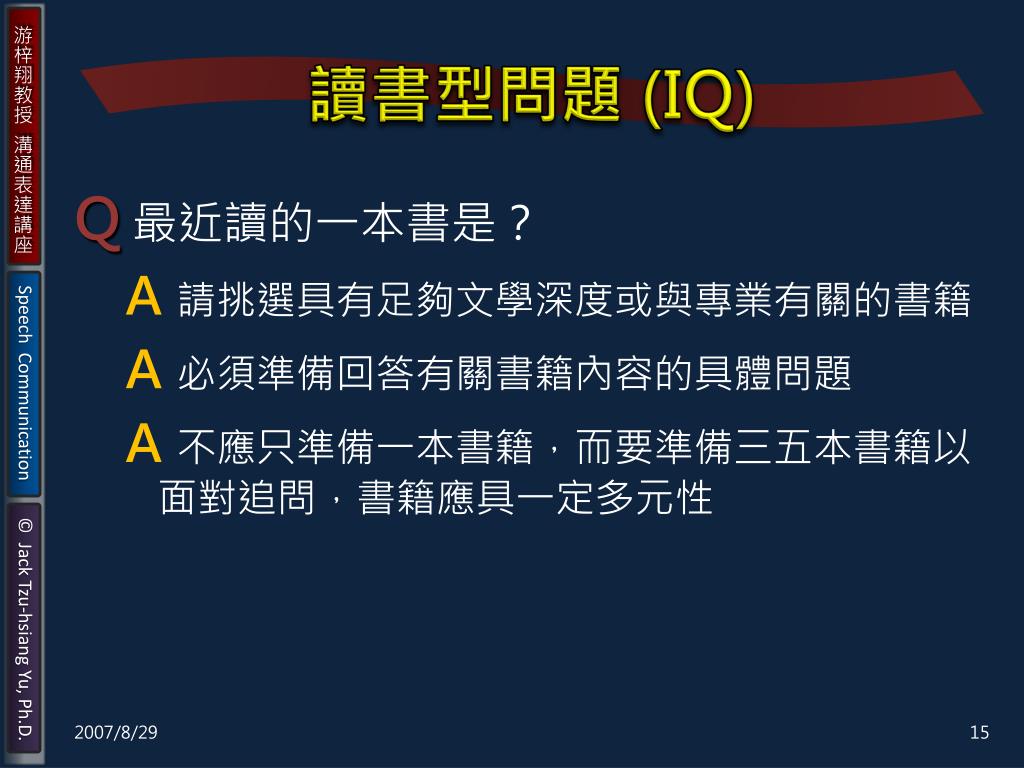 游梓翔教授 溝通表達講座

Speech Communication

© Jack Tzu-hsiang Yu, Ph.D.

讀書型問題 (IQ)

Q 最近讀的一本書是？

A 請挑選具有足夠文學深度或與專業有關的書籍

A 必須準備回答有關書籍內容的具體問題

A 不應只準備一本書籍，而要準備三五本書籍以面對追問，書籍應具一定多元性

2007/8/29

15